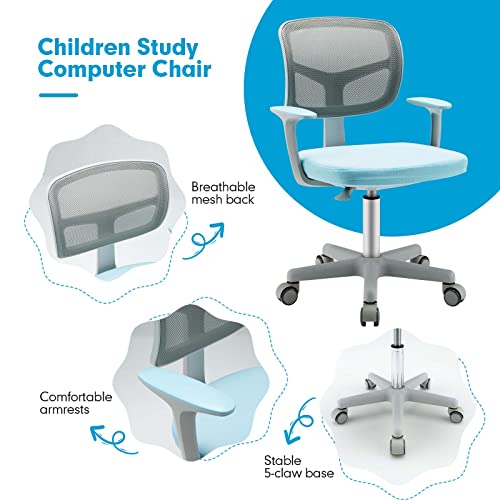 Children Study Computer Chair

Breathable mesh back

Comfortable armrests

Stable 5-claw base